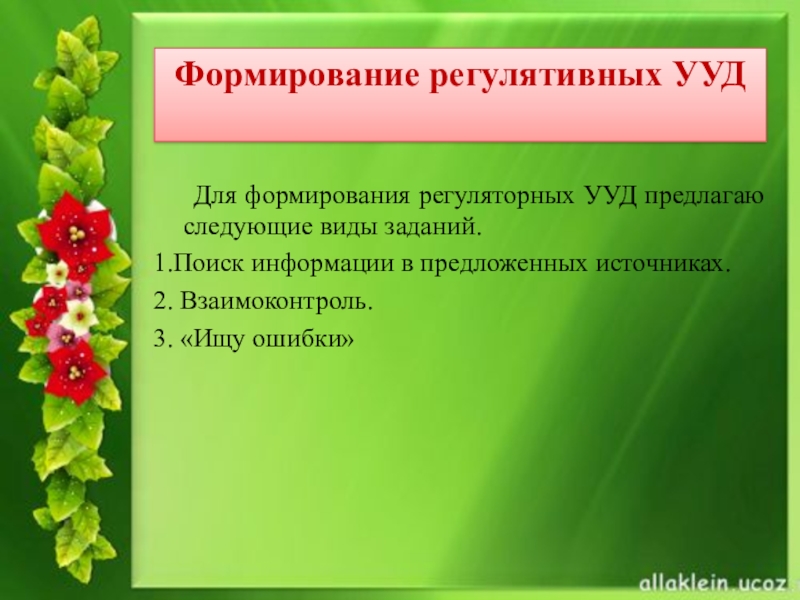 Формирование регулятивных УУД

Для формирования регуляторных УУД предлагаю следующие виды заданий.

1.Поиск информации в предложенных источниках.

2. Взаимоконтроль.

3. «Ищу ошибки»

allaklein.ucoz